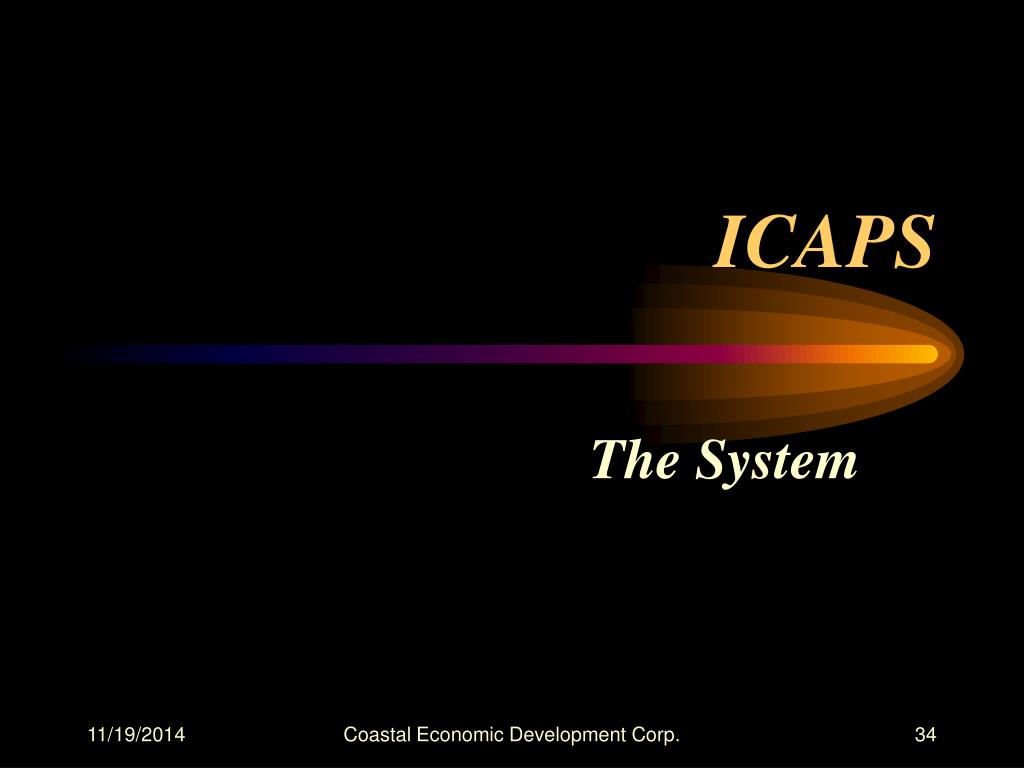 ICAPS

The System

11/19/2014

Coastal Economic Development Corp.

34